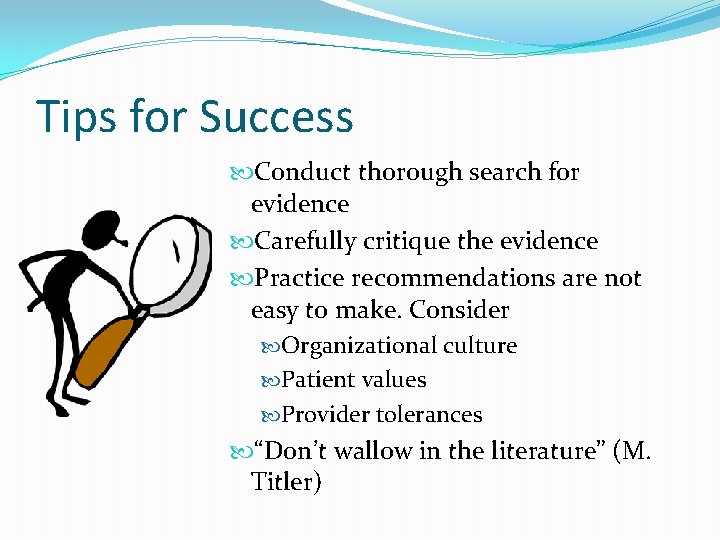 Tips for Success

Conduct thorough search for evidence

Carefully critique the evidence

Practice recommendations are not easy to make. Consider

Organizational culture

Patient values

Provider tolerances

“Don’t wallow in the literature” (M. Titler)